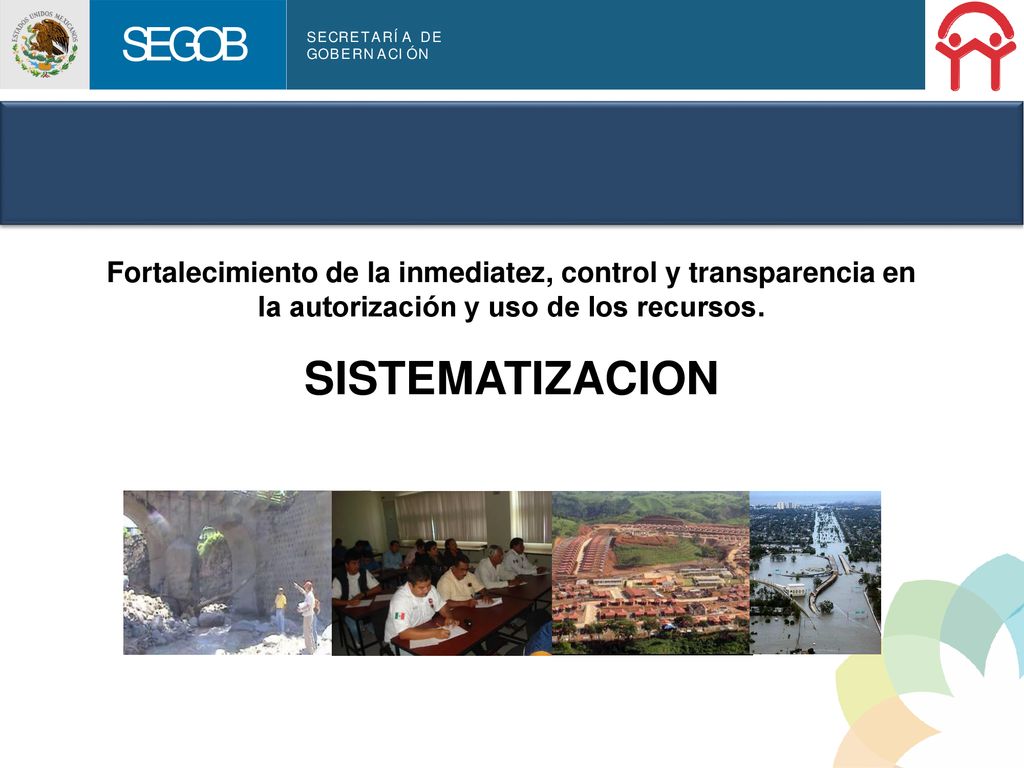 ESTADOS UNIDOS MEXICANOS

SEGOB

SECRETARÍA DE GOBERNACIÓN

Fortalecimiento de la inmediatez, control y transparencia en la autorización y uso de los recursos.

SISTEMATIZACION